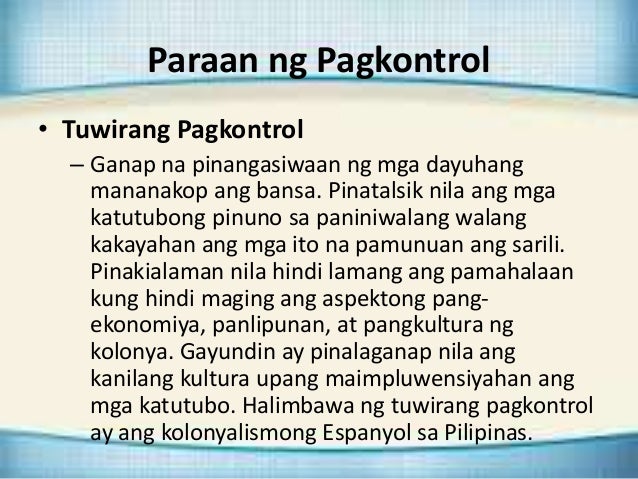 Paraan ng Pagkontrol

• Tuwirang Pagkontrol

– Ganap na pinangasiwaan ng mga dayuhang mananakop ang bansa. Pinatalsik nila ang mga katutubong pinuno sa paniniwalang walang kakayahan ang mga ito na pamunuan ang sarili. Pinakialaman nila hindi lamang ang pamahalaan kung hindi maging ang aspektong pang-ekonomiya, panlipunan, at pangkultura ng kolonya. Gayundin ay pinalaganap nila ang kanilang kultura upang maimpluwensiyahan ang mga katutubo. Halimbawa ng tuwirang pagkontrol ay ang kolonyalismong Espanyol sa Pilipinas.